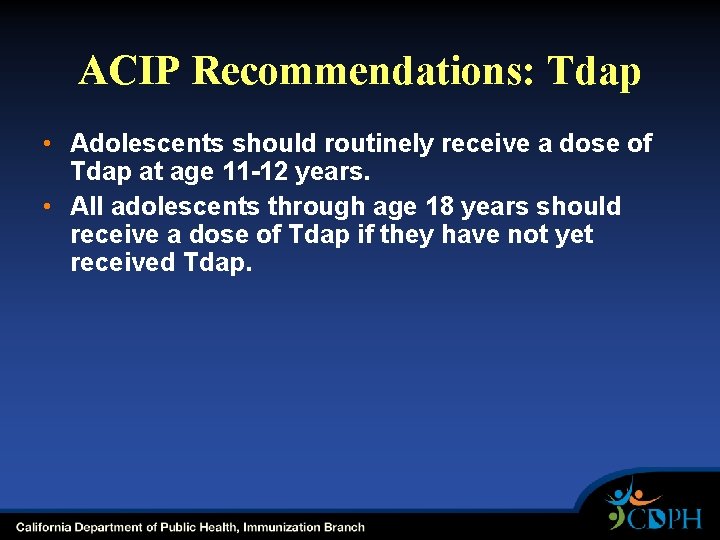 ACIP Recommendations: Tdap

• Adolescents should routinely receive a dose of Tdap at age 11-12 years.
• All adolescents through age 18 years should receive a dose of Tdap if they have not yet received Tdap.

California Department of Public Health, Immunization Branch

CDPH